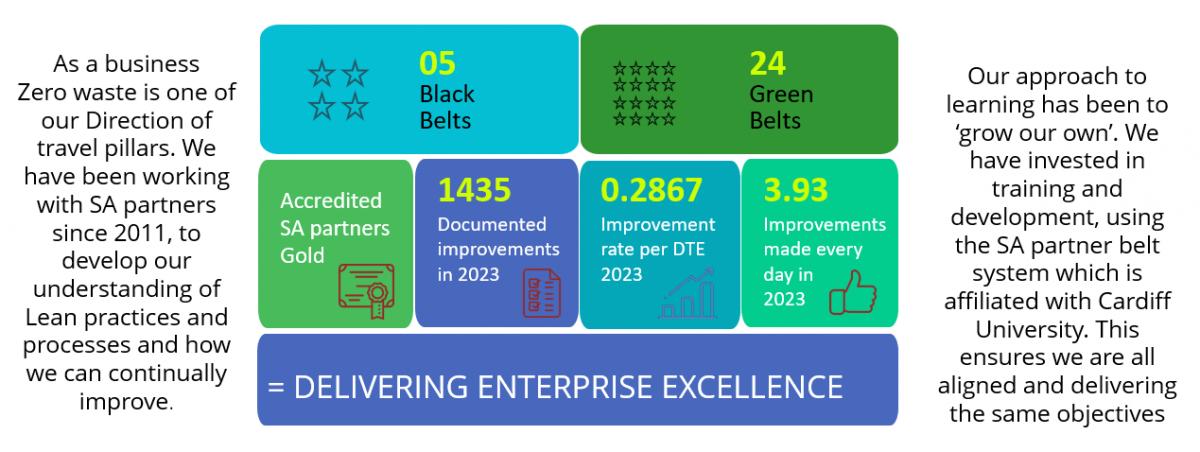 As a business Zero waste is one of our Direction of travel pillars. We have been working with SA partners since 2011, to develop our understanding of Lean practices and processes and how we can continually improve.

05
Black Belts

24
Green Belts

Accredited SA partners Gold

1435
Documented improvements in 2023

0.2867
Improvement rate per DTE 2023

3.93
Improvements made every day in 2023

= DELIVERING ENTERPRISE EXCELLENCE

Our approach to learning has been to ‘grow our own’. We have invested in training and development, using the SA partner belt system which is affiliated with Cardiff University. This ensures we are all aligned and delivering the same objectives